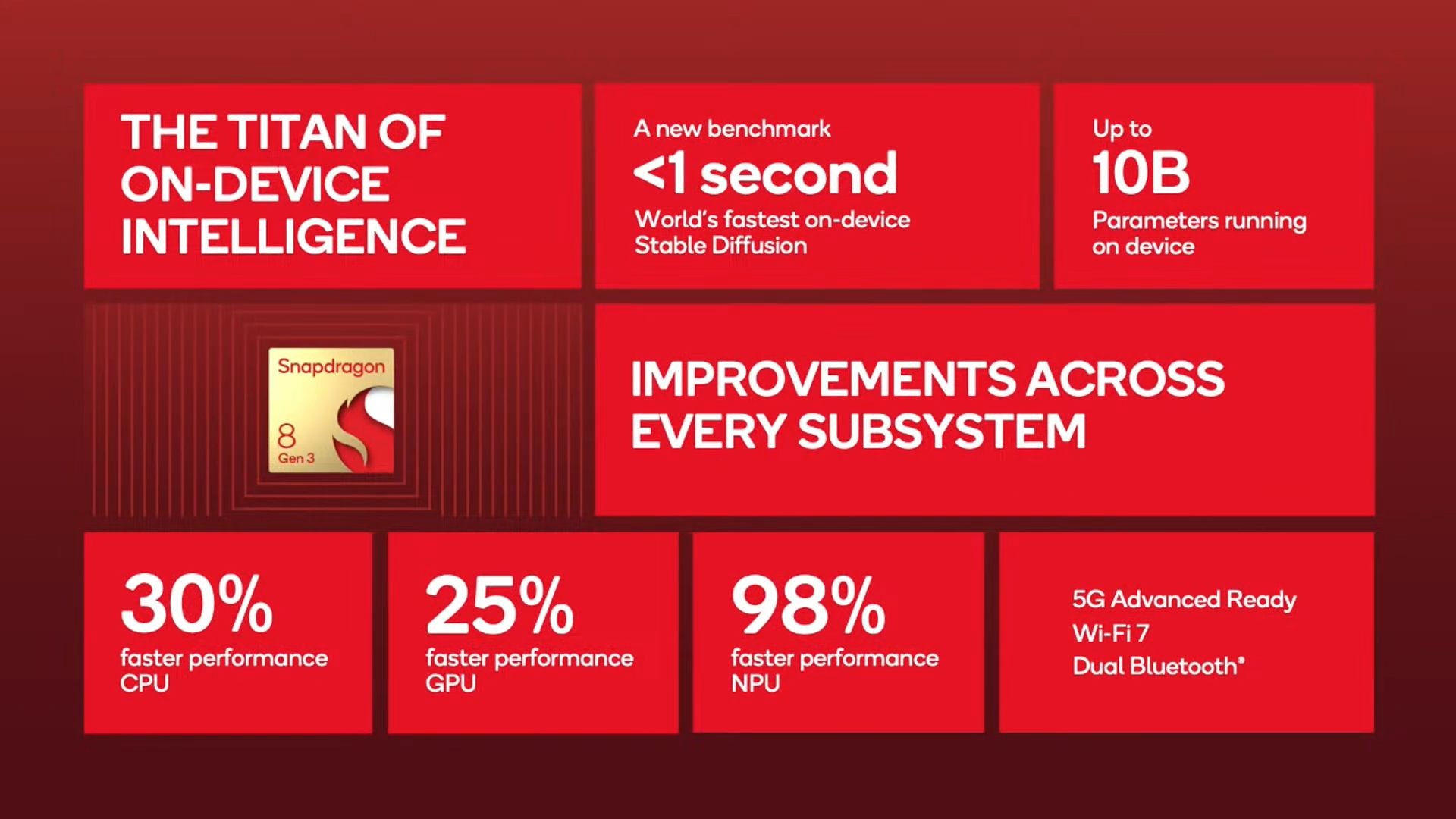 THE TITAN OF ON-DEVICE INTELLIGENCE

A new benchmark
<1 second
World's fastest on-device Stable Diffusion

Up to
10B
Parameters running on device

Snapdragon
8
Gen 3

IMPROVEMENTS ACROSS EVERY SUBSYSTEM

30%
faster performance
CPU

25%
faster performance
GPU

98%
faster performance
NPU

5G Advanced Ready
Wi-Fi 7
Dual Bluetooth®